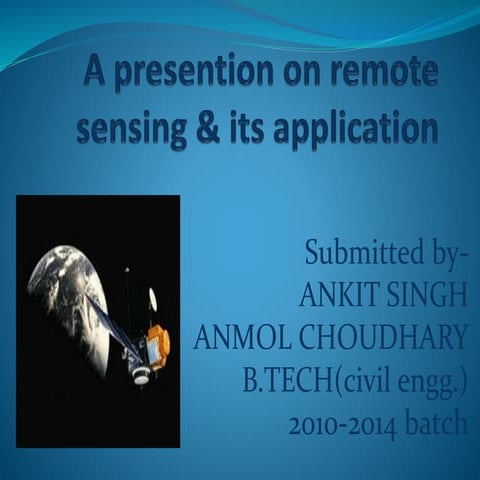 A presention on remote sensing & its application

Submitted by-
ANKIT SINGH
ANMOL CHOUDHARY
B.TECH(civil engg.)
2010-2014 batch